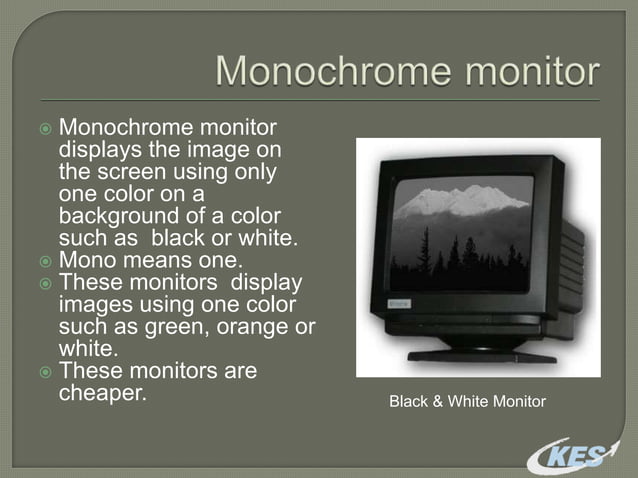 Monochrome monitor

Monochrome monitor displays the image on the screen using only one color on a background of a color such as black or white.
Mono means one.
These monitors display images using one color such as green, orange or white.
These monitors are cheaper.

Black & White Monitor

KES